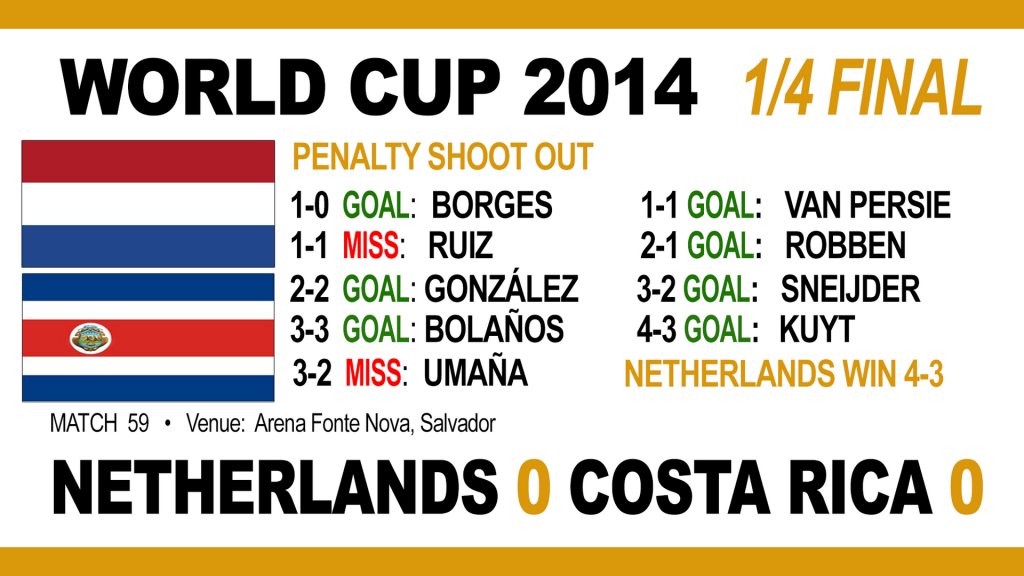 WORLD CUP 2014 1/4 FINAL

PENALTY SHOOT OUT

1-0 GOAL: BORGES
1-1 MISS: RUIZ
2-2 GOAL: GONZÁLEZ
3-3 GOAL: BOLAÑOS
3-2 MISS: UMAÑA

1-1 GOAL: VAN PERSIE
2-1 GOAL: ROBBEN
3-2 GOAL: SNEIJDER
4-3 GOAL: KUYT
NETHERLANDS WIN 4-3

MATCH 59 • Venue: Arena Fonte Nova, Salvador

NETHERLANDS 0 COSTA RICA 0